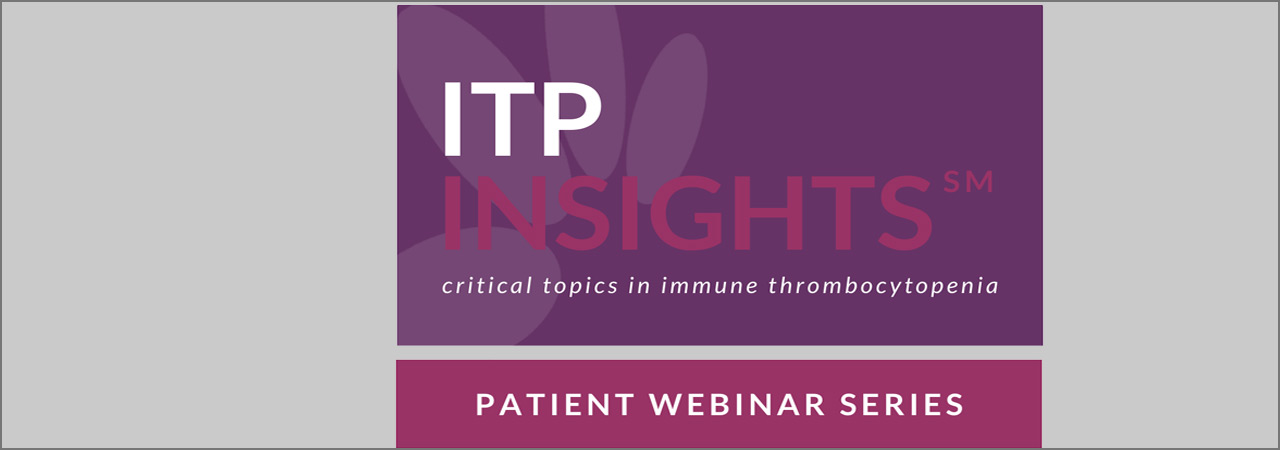 ITP
INSIGHTS℠
critical topics in immune thrombocytopenia

PATIENT WEBINAR SERIES